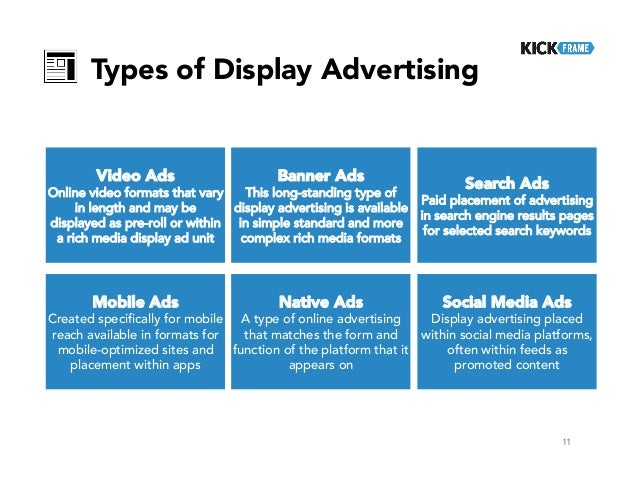 KICK FRAME

Types of Display Advertising

Video Ads
Online video formats that vary in length and may be displayed as pre-roll or within a rich media display ad unit

Banner Ads
This long-standing type of display advertising is available in simple standard and more complex rich media formats

Search Ads
Paid placement of advertising in search engine results pages for selected search keywords

Mobile Ads
Created specifically for mobile reach available in formats for mobile-optimized sites and placement within apps

Native Ads
A type of online advertising that matches the form and function of the platform that it appears on

Social Media Ads
Display advertising placed within social media platforms, often within feeds as promoted content

11